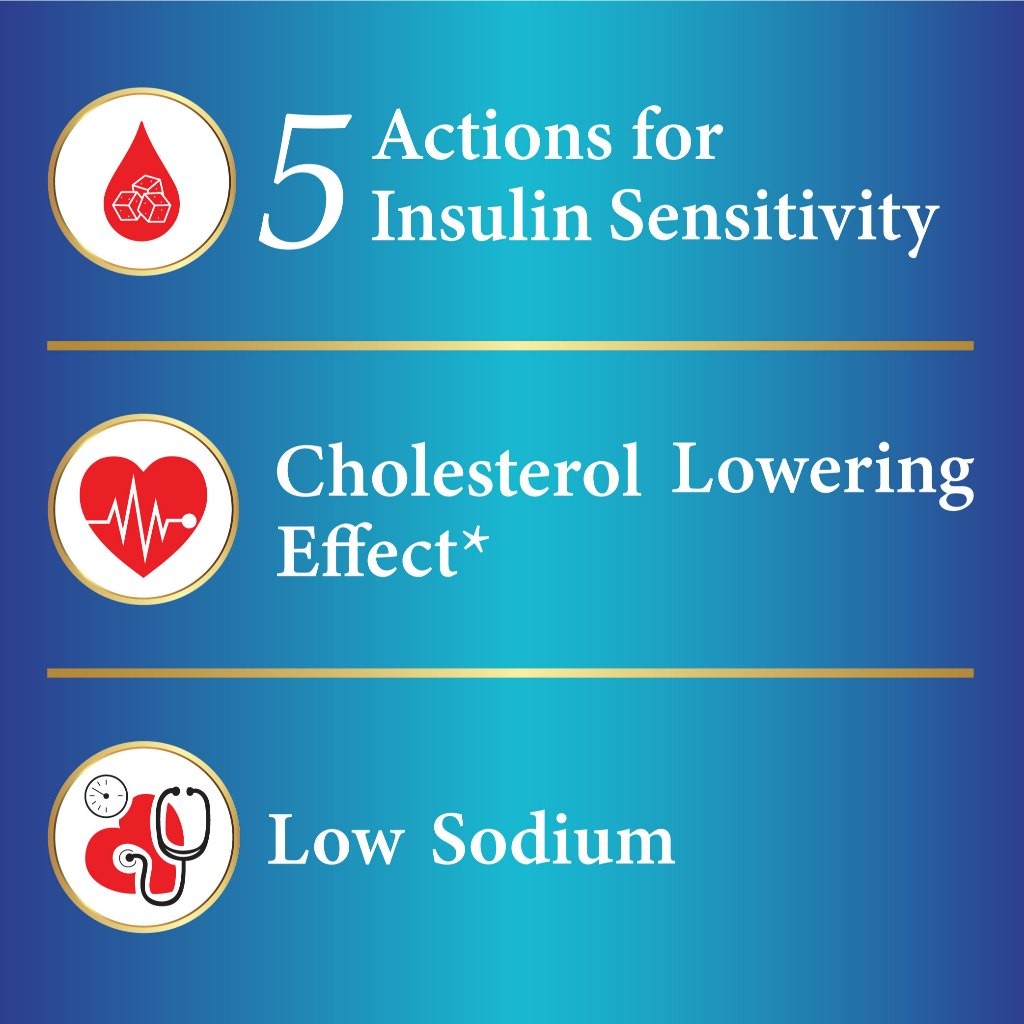 5 Actions for Insulin Sensitivity

Cholesterol Lowering Effect*

Low Sodium